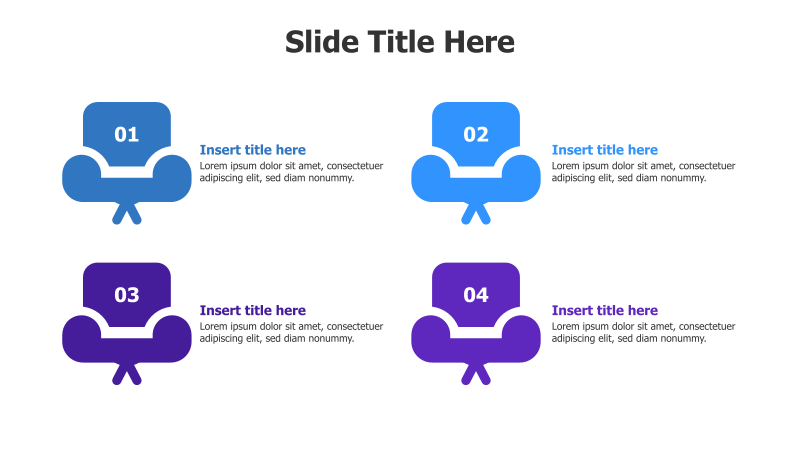 Slide Title Here

01

Insert title here
Lorem ipsum dolor sit amet, consectetuer adipiscing elit, sed diam nonummy.

02

Insert title here
Lorem ipsum dolor sit amet, consectetuer adipiscing elit, sed diam nonummy.

03

Insert title here
Lorem ipsum dolor sit amet, consectetuer adipiscing elit, sed diam nonummy.

04

Insert title here
Lorem ipsum dolor sit amet, consectetuer adipiscing elit, sed diam nonummy.